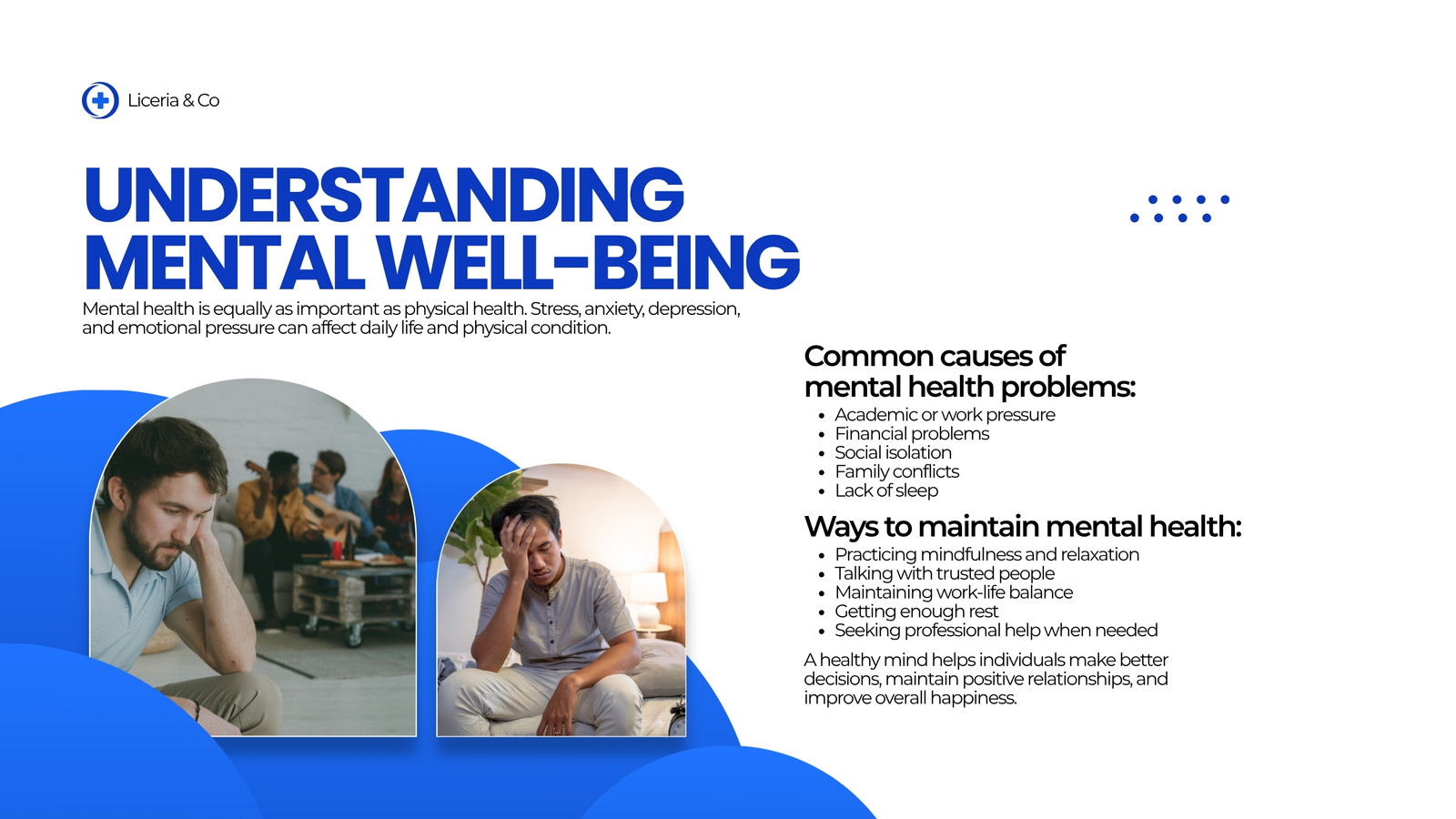 Liceria & Co

UNDERSTANDING MENTAL WELL-BEING

Mental health is equally as important as physical health. Stress, anxiety, depression, and emotional pressure can affect daily life and physical condition.

Common causes of mental health problems:

- Academic or work pressure
- Financial problems
- Social isolation
- Family conflicts
- Lack of sleep

Ways to maintain mental health:

- Practicing mindfulness and relaxation
- Talking with trusted people
- Maintaining work-life balance
- Getting enough rest
- Seeking professional help when needed

A healthy mind helps individuals make better decisions, maintain positive relationships, and improve overall happiness.